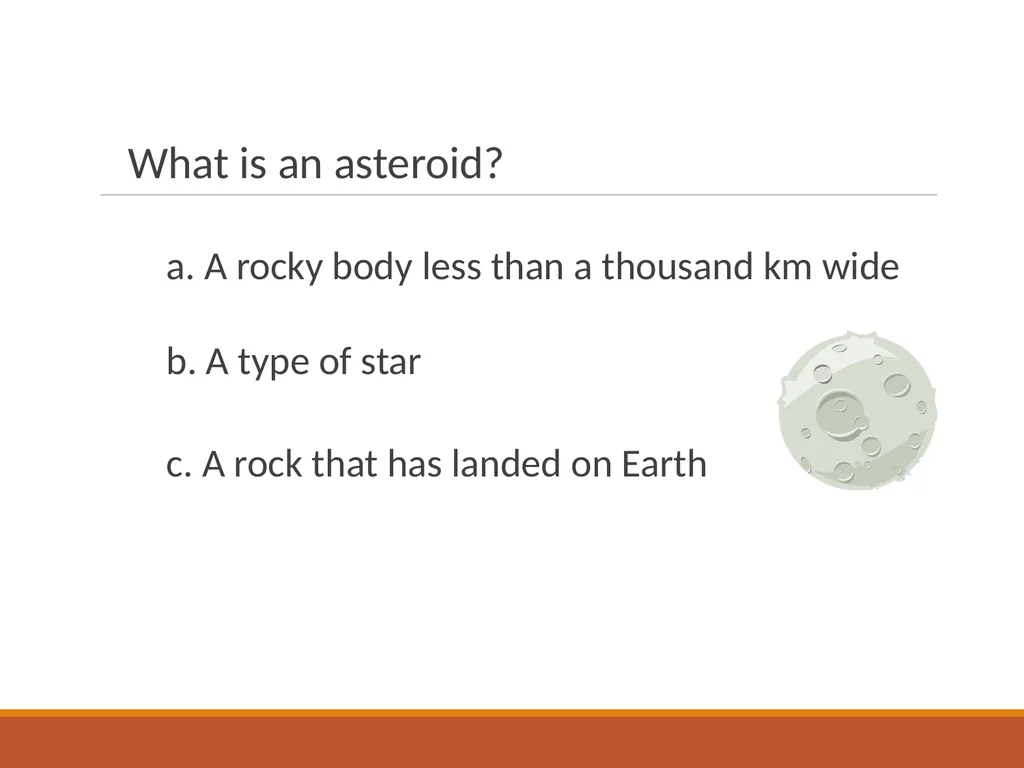 What is an asteroid?

a. A rocky body less than a thousand km wide

b. A type of star

c. A rock that has landed on Earth